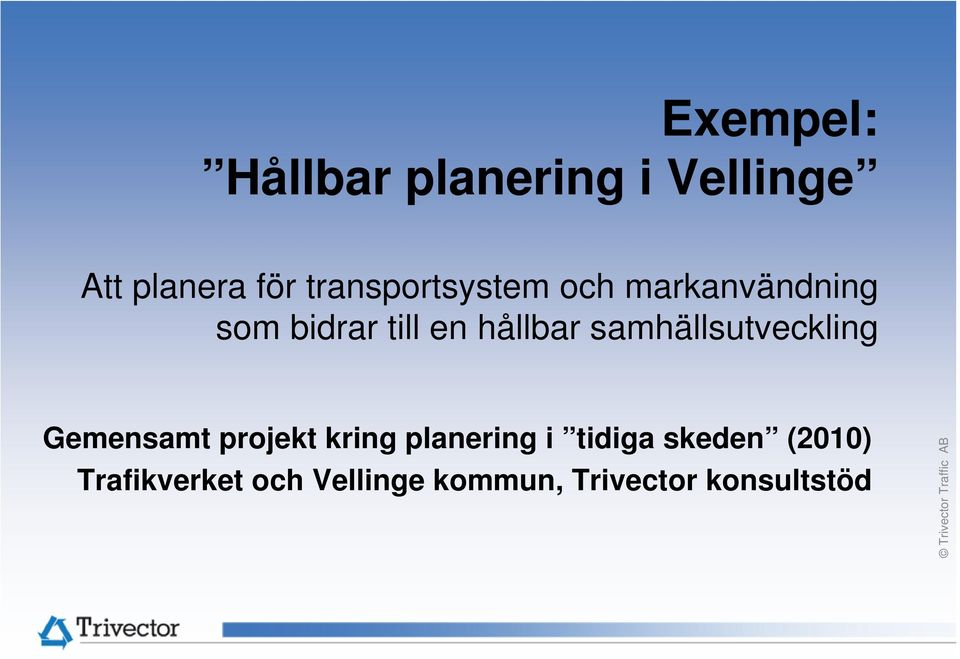 Exempel:
”Hållbar planering i Vellinge”

Att planera för transportsystem och markanvändning som bidrar till en hållbar samhällsutveckling

Gemensamt projekt kring planering i ”tidiga skeden” (2010)
Trafikverket och Vellinge kommun, Trivector konsultstöd

© Trivector Traffic AB

Trivector